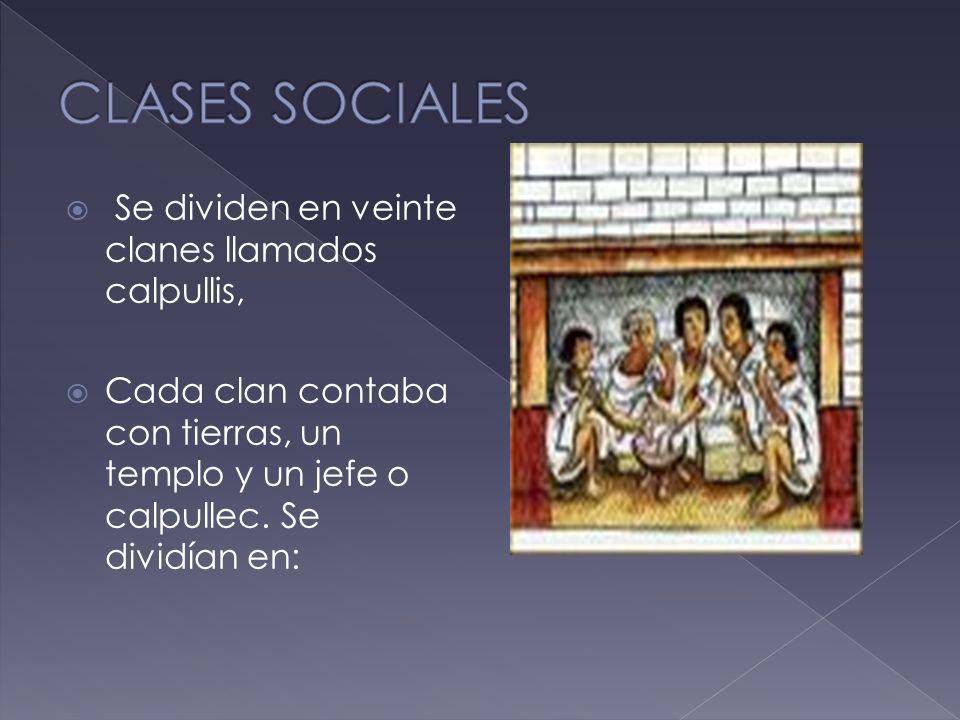 CLASES SOCIALES

Se dividen en veinte clanes llamados calpullis,

Cada clan contaba con tierras, un templo y un jefe o calpullec. Se dividían en: